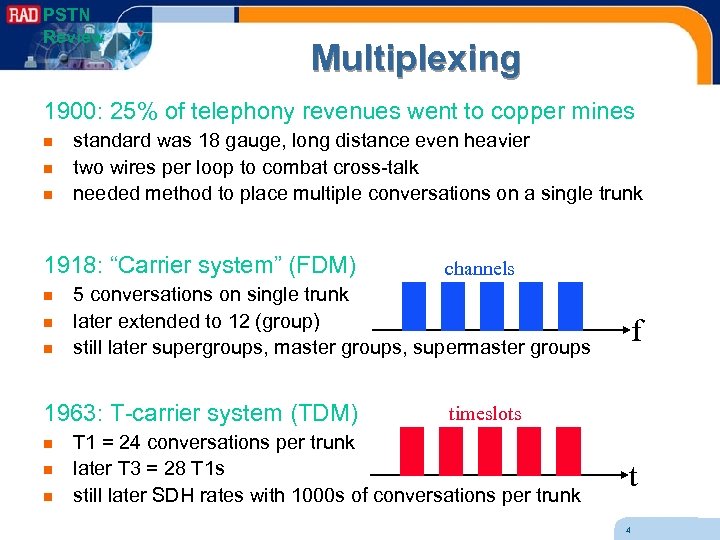 RAD PSTN Review

Multiplexing

1900: 25% of telephony revenues went to copper mines
- standard was 18 gauge, long distance even heavier
- two wires per loop to combat cross-talk
- needed method to place multiple conversations on a single trunk

1918: “Carrier system” (FDM)
- 5 conversations on single trunk
- later extended to 12 (group)
- still later supergroups, master groups, supermaster groups

channels

f

1963: T-carrier system (TDM)
- T1 = 24 conversations per trunk
- later T3 = 28 T1s
- still later SDH rates with 1000s of conversations per trunk

timeslots

t

4